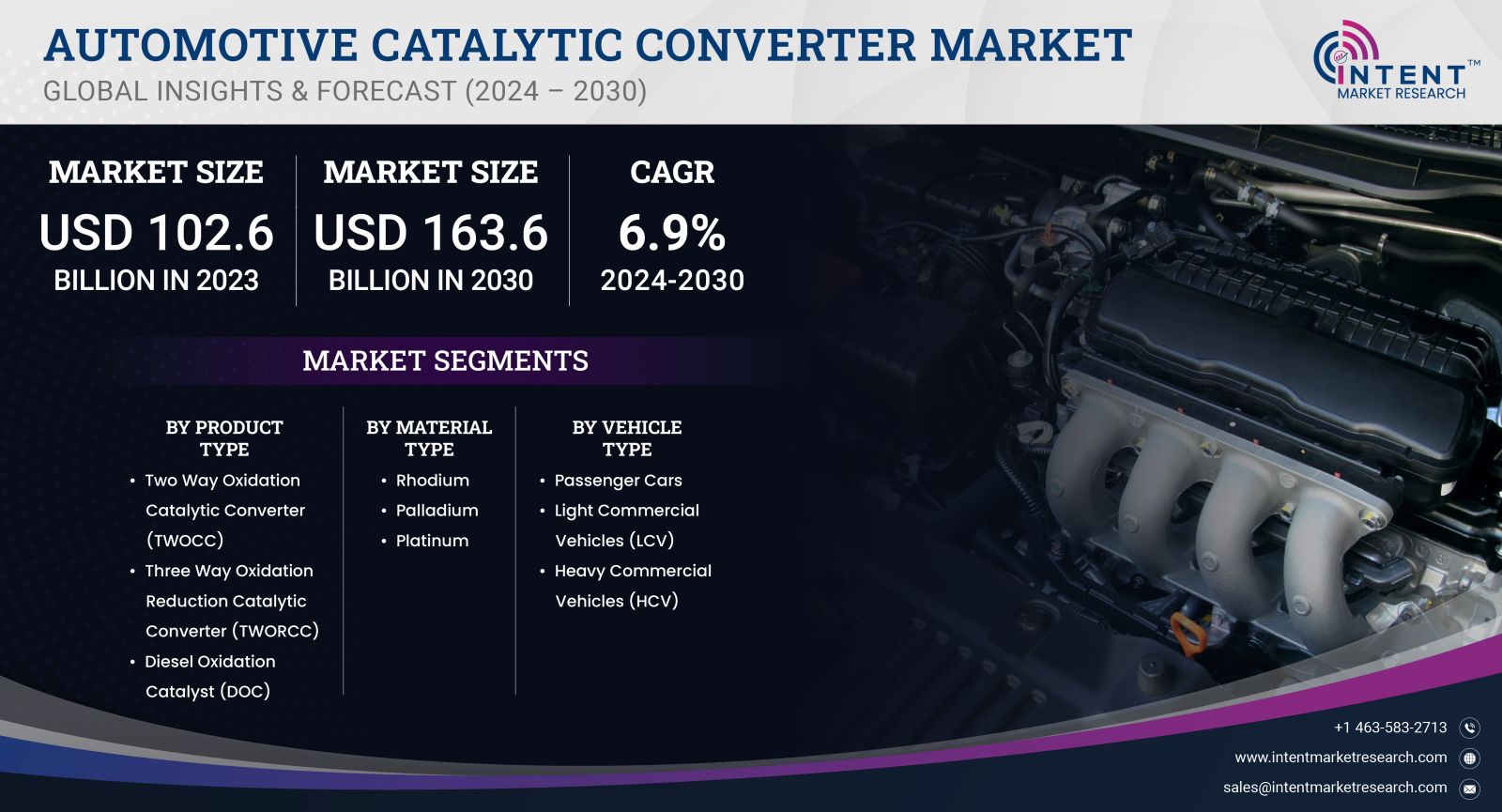 AUTOMOTIVE CATALYTIC CONVERTER MARKET
GLOBAL INSIGHTS & FORECAST (2024 – 2030)

INTENT™
MARKET RESEARCH

MARKET SIZE
USD 102.6
BILLION IN 2023

MARKET SIZE
USD 163.6
BILLION IN 2030

CAGR
6.9%
2024-2030

MARKET SEGMENTS

BY PRODUCT TYPE
• Two Way Oxidation Catalytic Converter (TWOCC)
• Three Way Oxidation Reduction Catalytic Converter (TWORCC)
• Diesel Oxidation Catalyst (DOC)

BY MATERIAL TYPE
• Rhodium
• Palladium
• Platinum

BY VEHICLE TYPE
• Passenger Cars
• Light Commercial Vehicles (LCV)
• Heavy Commercial Vehicles (HCV)

+1 463-583-2713
www.intentmarketresearch.com
sales@intentmarketresearch.com